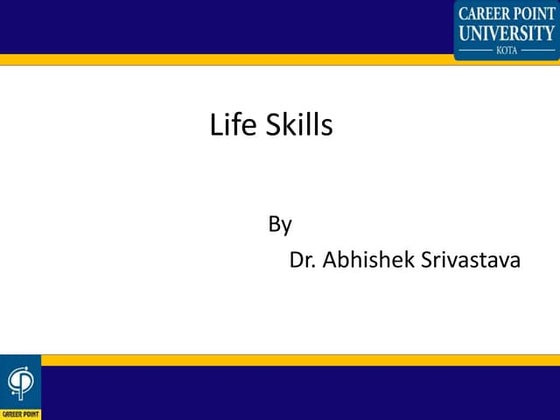 CAREER POINT UNIVERSITY
KOTA

Life Skills

By
Dr. Abhishek Srivastava

CAREER POINT